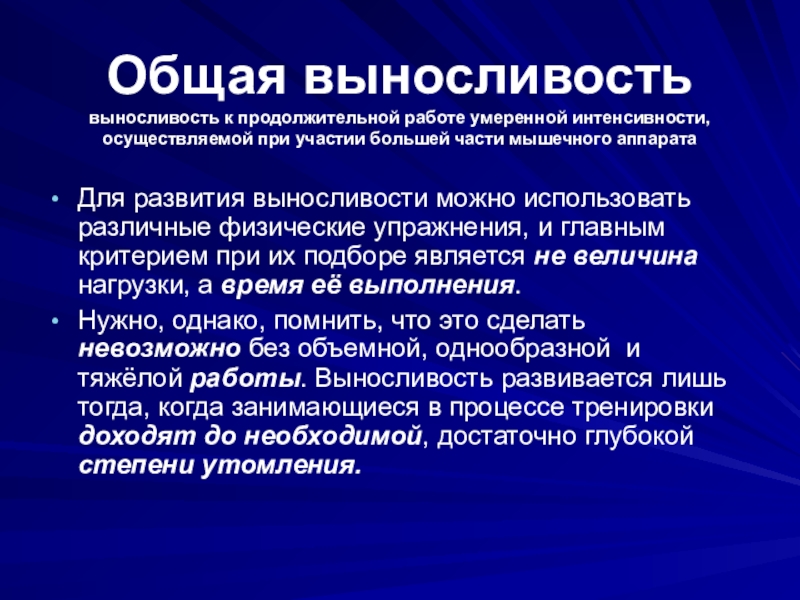 Общая выносливость
выносливость к продолжительной работе умеренной интенсивности, осуществляемой при участии большей части мышечного аппарата

• Для развития выносливости можно использовать различные физические упражнения, и главным критерием при их подборе является не величина нагрузки, а время её выполнения.

• Нужно, однако, помнить, что это сделать невозможно без объемной, однообразной и тяжёлой работы. Выносливость развивается лишь тогда, когда занимающиеся в процессе тренировки доходят до необходимой, достаточно глубокой степени утомления.